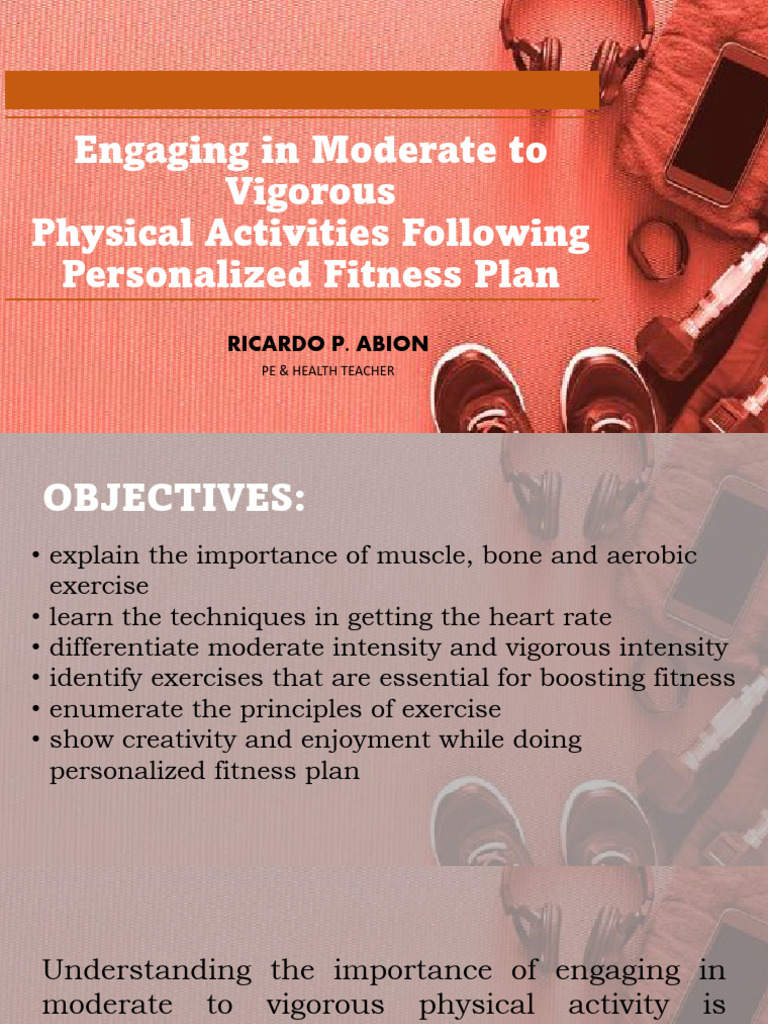 Engaging in Moderate to Vigorous
Physical Activities Following Personalized Fitness Plan

RICARDO P. ABION
PE & HEALTH TEACHER

OBJECTIVES:

• explain the importance of muscle, bone and aerobic exercise
• learn the techniques in getting the heart rate
• differentiate moderate intensity and vigorous intensity
• identify exercises that are essential for boosting fitness
• enumerate the principles of exercise
• show creativity and enjoyment while doing personalized fitness plan

Understanding the importance of engaging in moderate to vigorous physical activity is